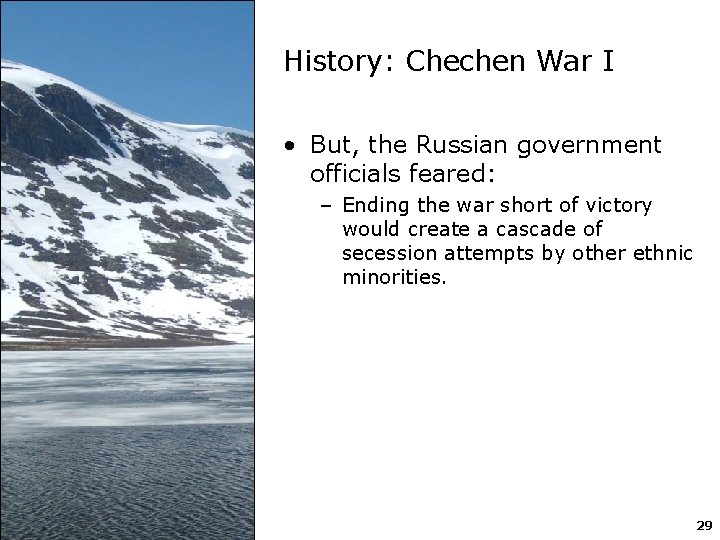 History: Chechen War I

• But, the Russian government officials feared:
  – Ending the war short of victory would create a cascade of secession attempts by other ethnic minorities.

29